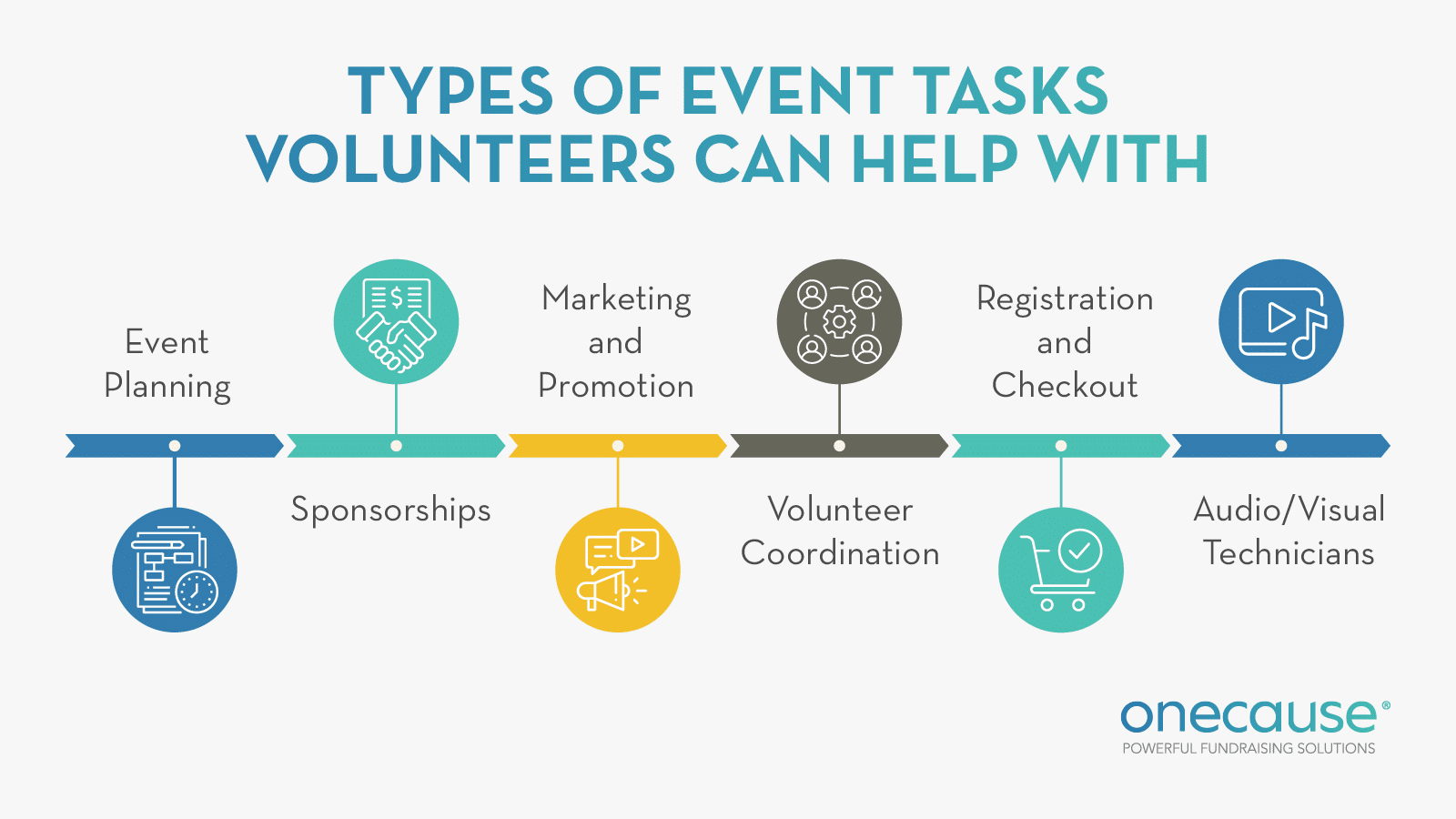 TYPES OF EVENT TASKS VOLUNTEERS CAN HELP WITH

Event Planning

Sponsorships

Marketing and Promotion

Volunteer Coordination

Registration and Checkout

Audio/Visual Technicians

onecause®
POWERFUL FUNDRAISING SOLUTIONS